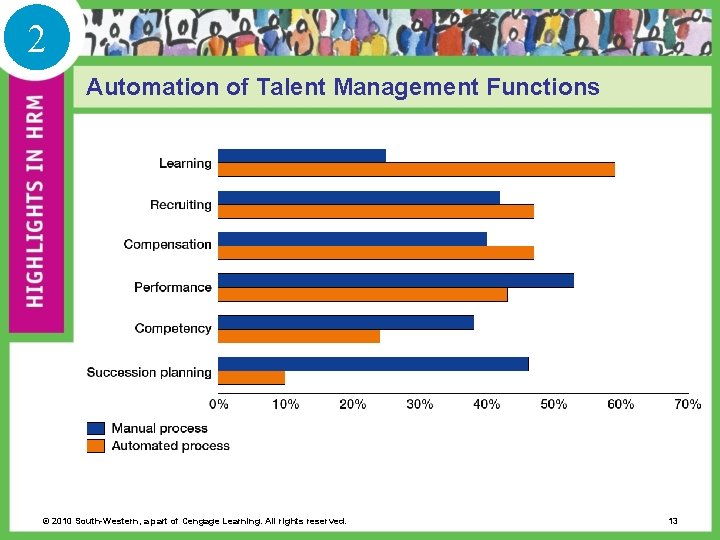 2

HIGHLIGHTS IN HRM

Automation of Talent Management Functions

Learning

Recruiting

Compensation

Performance

Competency

Succession planning

0% 10% 20% 30% 40% 50% 60% 70%

Manual process

Automated process

© 2010 South-Western, a part of Cengage Learning. All rights reserved.

13